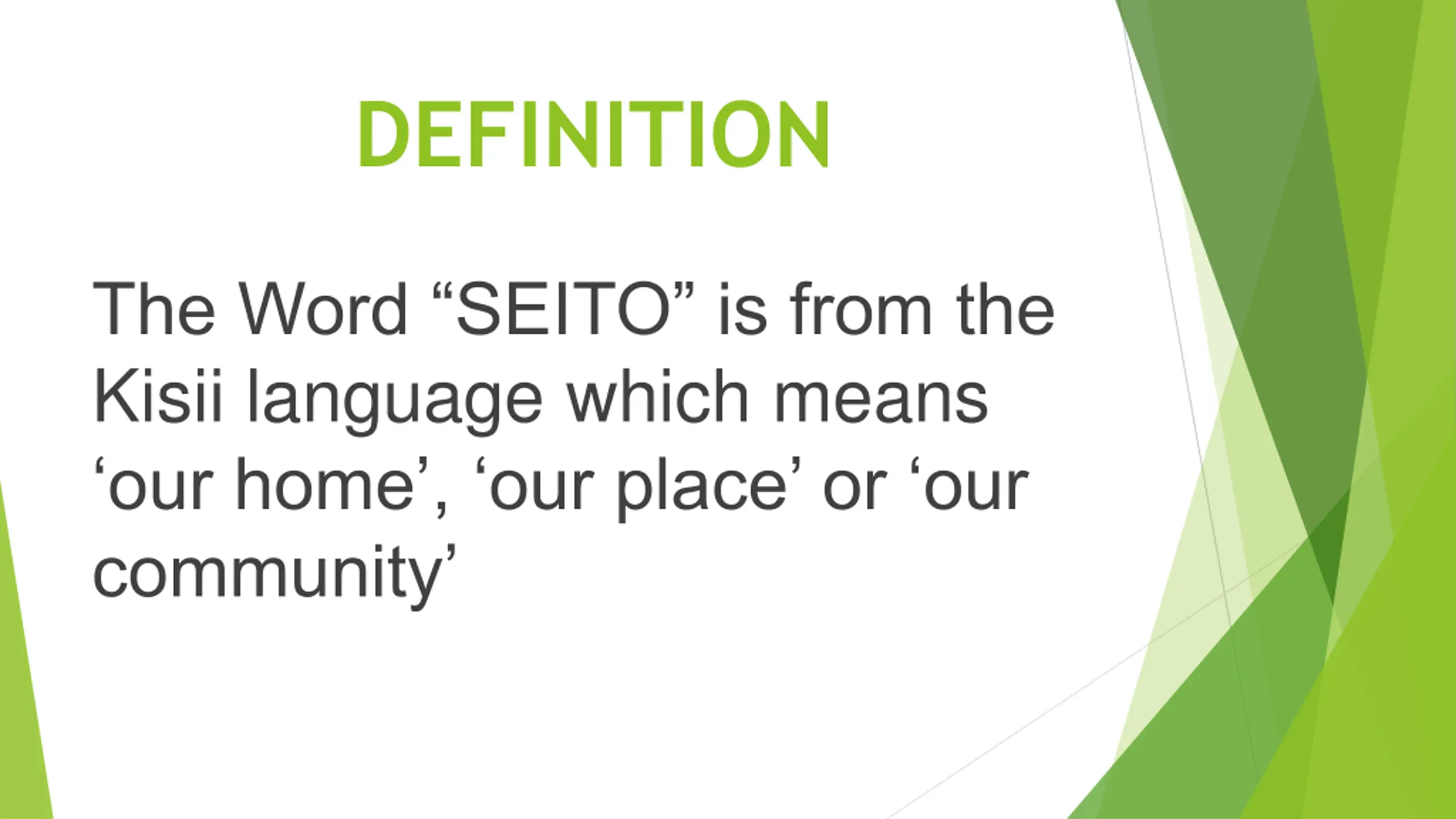 DEFINITION

The Word “SEITO” is from the Kisii language which means ‘our home’, ‘our place’ or ‘our community’